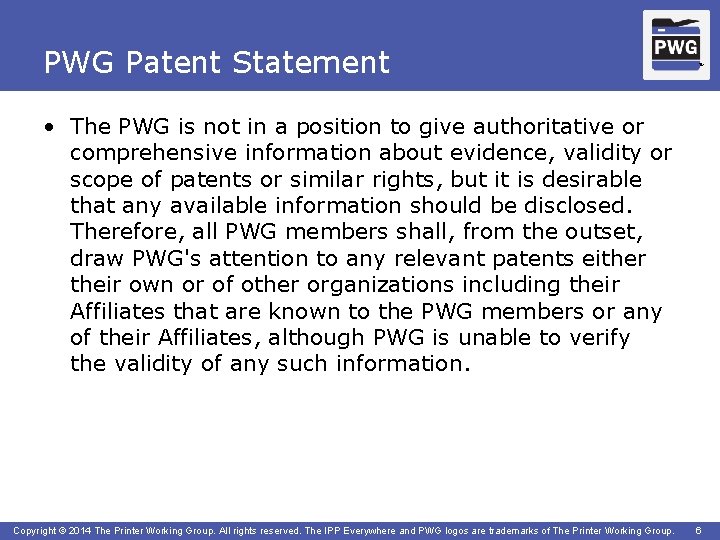 PWG Patent Statement

PWG

• The PWG is not in a position to give authoritative or comprehensive information about evidence, validity or scope of patents or similar rights, but it is desirable that any available information should be disclosed. Therefore, all PWG members shall, from the outset, draw PWG's attention to any relevant patents either their own or of other organizations including their Affiliates that are known to the PWG members or any of their Affiliates, although PWG is unable to verify the validity of any such information.

Copyright © 2014 The Printer Working Group. All rights reserved. The IPP Everywhere and PWG logos are trademarks of The Printer Working Group. 6